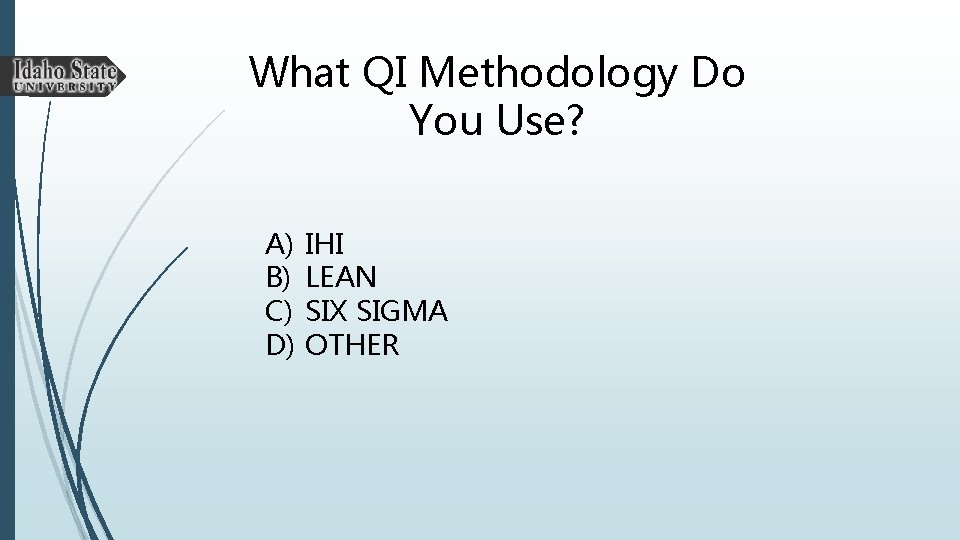 Idaho State
UNIVERSITY

What QI Methodology Do You Use?

A) IHI
B) LEAN
C) SIX SIGMA
D) OTHER